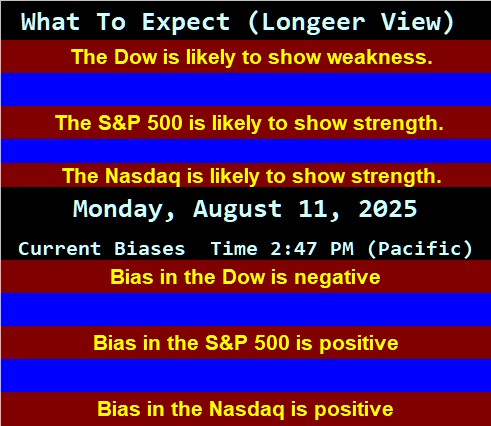 What To Expect (Longeer View)

The Dow is likely to show weakness.

The S&P 500 is likely to show strength.

The Nasdaq is likely to show strength.

Monday, August 11, 2025

Current Biases  Time 2:47 PM (Pacific)

Bias in the Dow is negative

Bias in the S&P 500 is positive

Bias in the Nasdaq is positive